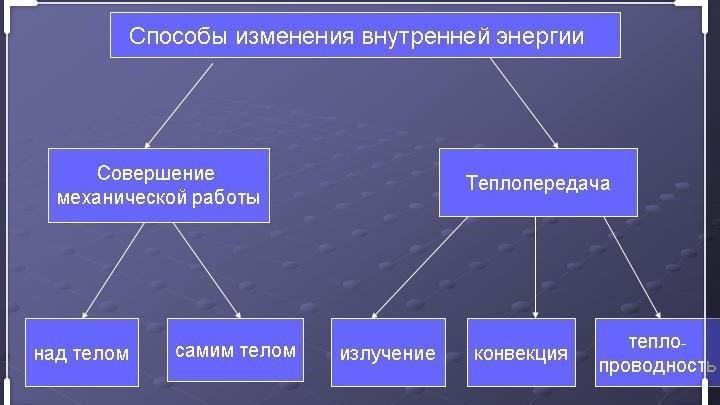 Способы изменения внутренней энергии

Совершение механической работы

Теплопередача

над телом

самим телом

излучение

конвекция

тепло-проводность